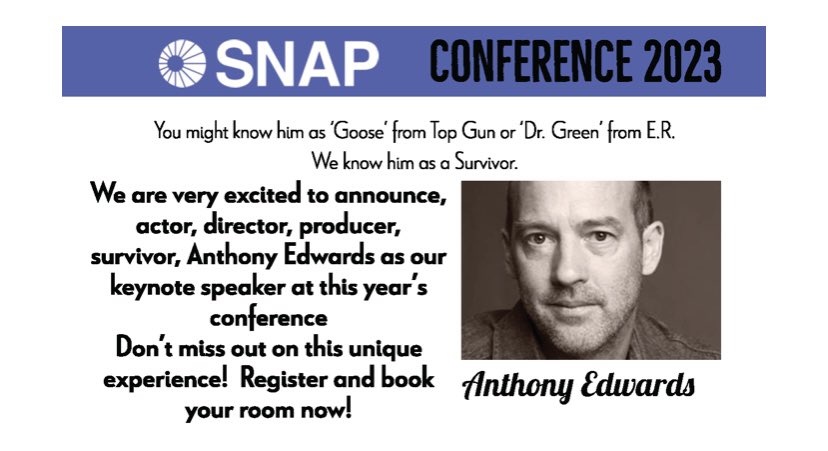 SNAP CONFERENCE 2023

You might know him as 'Goose' from Top Gun or 'Dr. Green' from E.R.
We know him as a Survivor.

We are very excited to announce, actor, director, producer, survivor, Anthony Edwards as our keynote speaker at this year's conference
Don't miss out on this unique experience! Register and book your room now!

Anthony Edwards